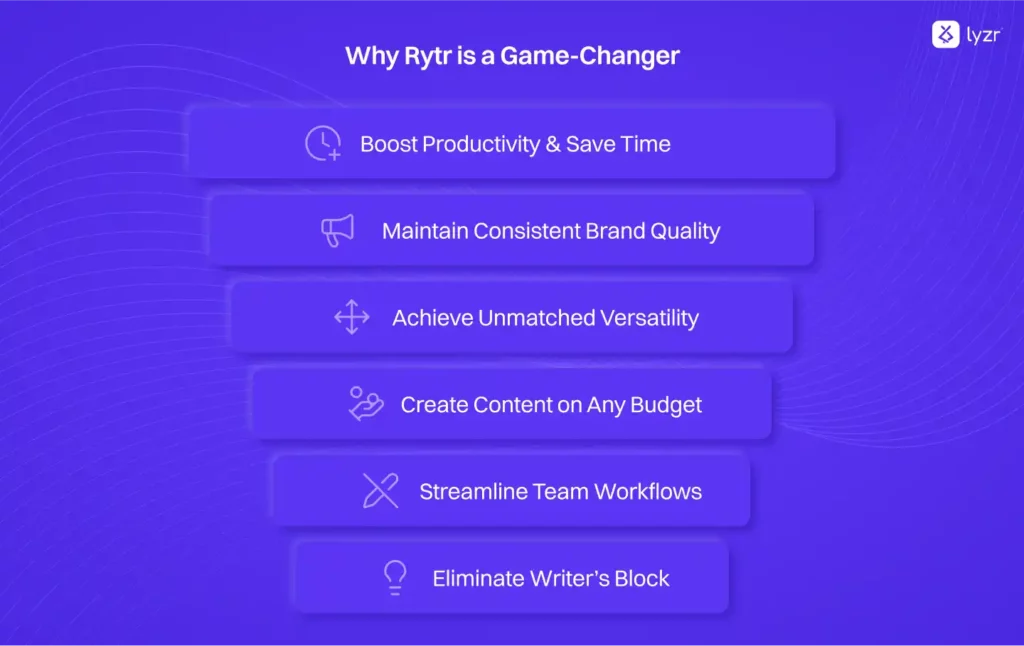 lyzr

Why Rytr is a Game-Changer

Boost Productivity & Save Time

Maintain Consistent Brand Quality

Achieve Unmatched Versatility

Create Content on Any Budget

Streamline Team Workflows

Eliminate Writer's Block